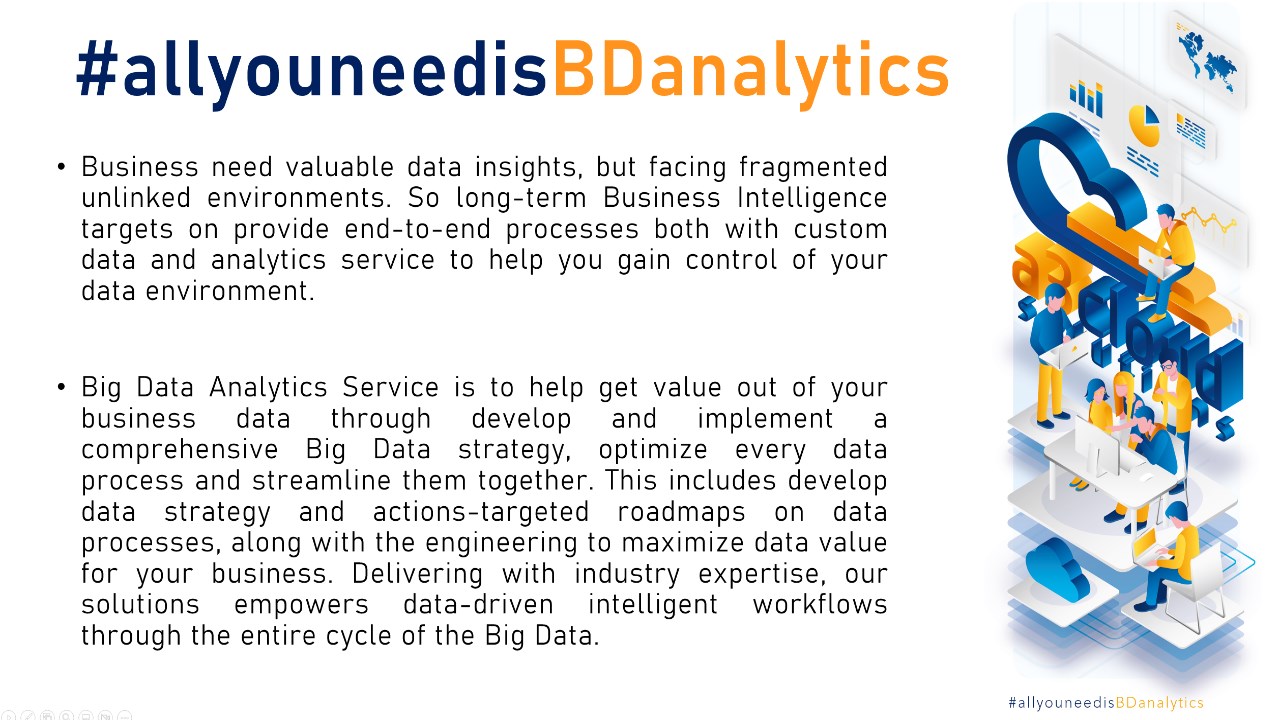 #allyouneedisBDanalytics

• Business need valuable data insights, but facing fragmented unlinked environments. So long-term Business Intelligence targets on provide end-to-end processes both with custom data and analytics service to help you gain control of your data environment.

• Big Data Analytics Service is to help get value out of your business data through develop and implement a comprehensive Big Data strategy, optimize every data process and streamline them together. This includes develop data strategy and actions-targeted roadmaps on data processes, along with the engineering to maximize data value for your business. Delivering with industry expertise, our solutions empowers data-driven intelligent workflows through the entire cycle of the Big Data.

cloud

#allyouneedisBDanalytics